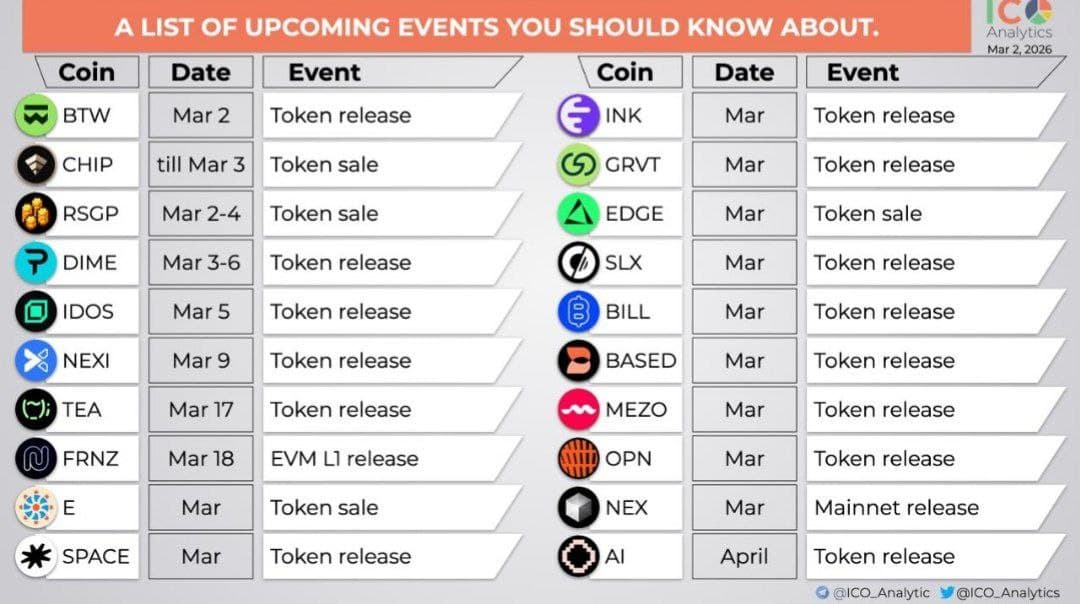 A LIST OF UPCOMING EVENTS YOU SHOULD KNOW ABOUT.

ICO Analytics
Mar 2, 2026

| Coin | Date | Event |
|---|---|---|
| BTW | Mar 2 | Token release |
| CHIP | till Mar 3 | Token sale |
| RSGP | Mar 2-4 | Token sale |
| DIME | Mar 3-6 | Token release |
| IDOS | Mar 5 | Token release |
| NEXI | Mar 9 | Token release |
| TEA | Mar 17 | Token release |
| FRNZ | Mar 18 | EVM L1 release |
| E | Mar | Token sale |
| SPACE | Mar | Token release |

| Coin | Date | Event |
|---|---|---|
| INK | Mar | Token release |
| GRVT | Mar | Token release |
| EDGE | Mar | Token sale |
| SLX | Mar | Token release |
| BILL | Mar | Token release |
| BASED | Mar | Token release |
| MEZO | Mar | Token release |
| OPN | Mar | Token release |
| NEX | Mar | Mainnet release |
| AI | April | Token release |

@ICO_Analytic @ICO_Analytics